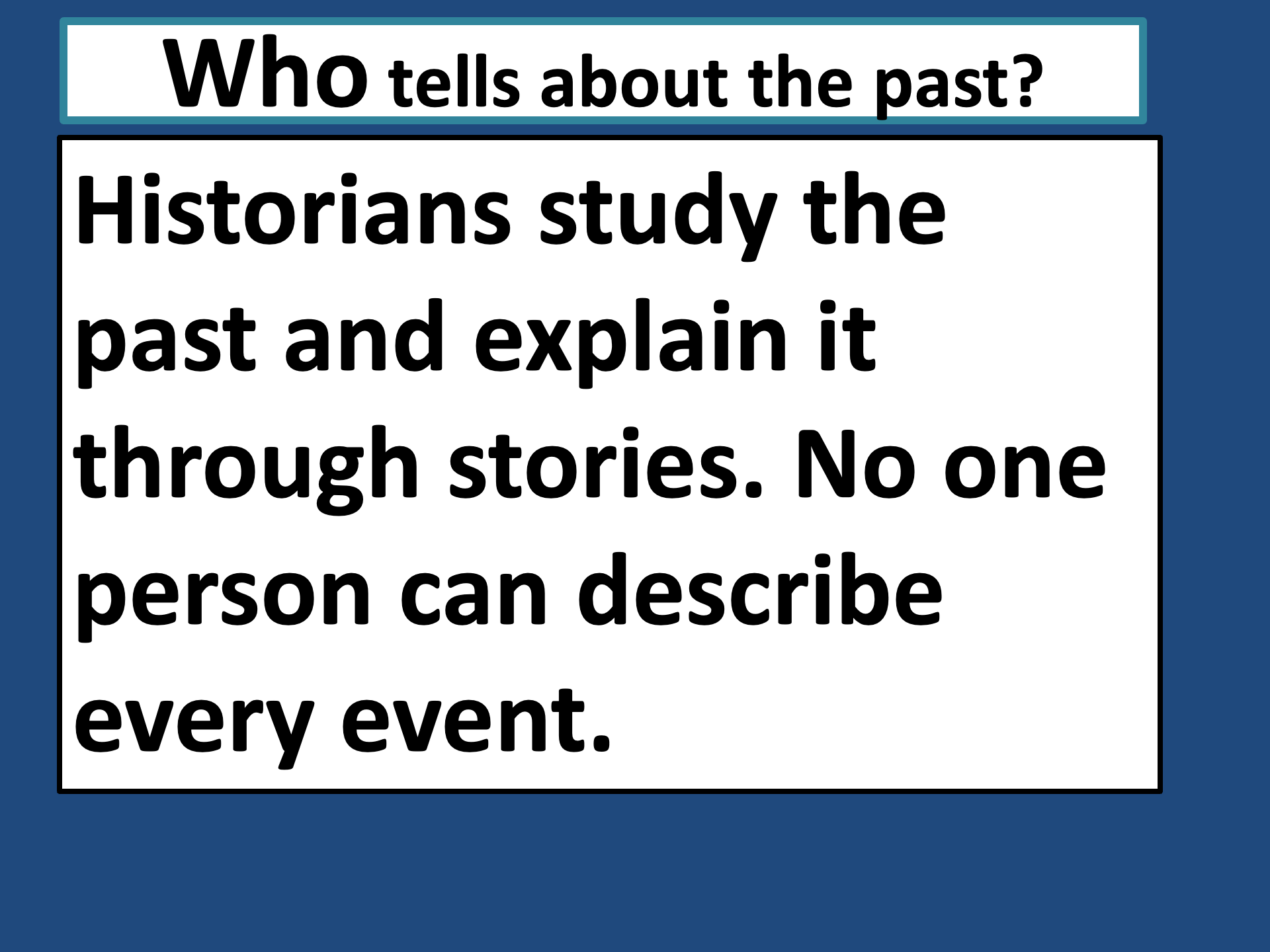 Who tells about the past?

Historians study the past and explain it through stories. No one person can describe every event.